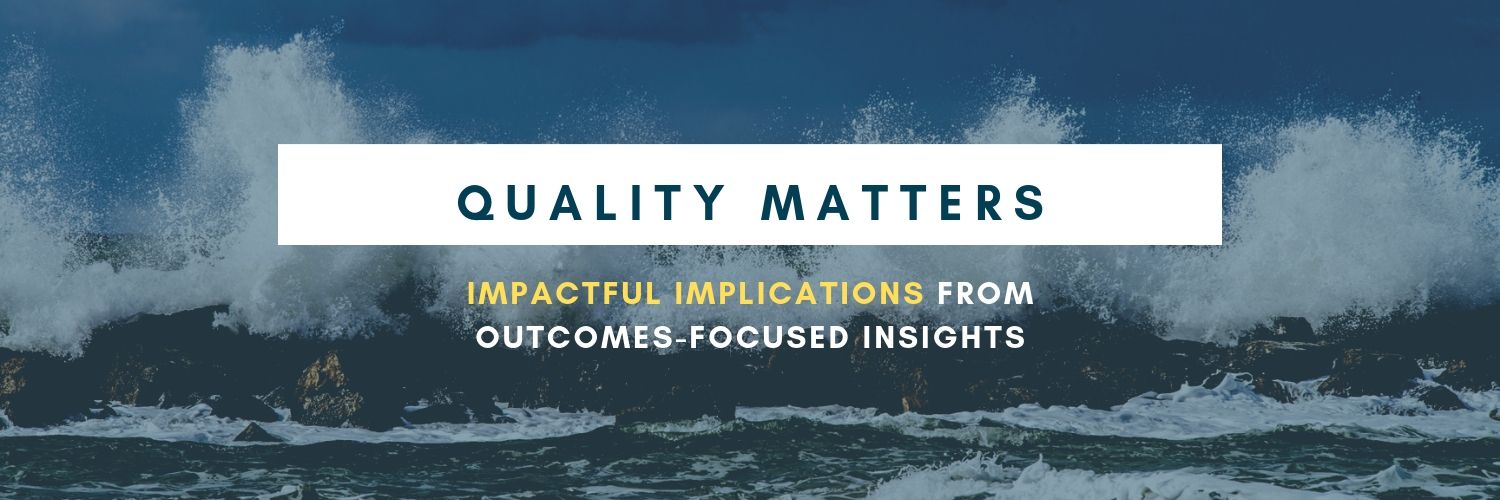 QUALITY MATTERS

IMPACTFUL IMPLICATIONS FROM OUTCOMES-FOCUSED INSIGHTS